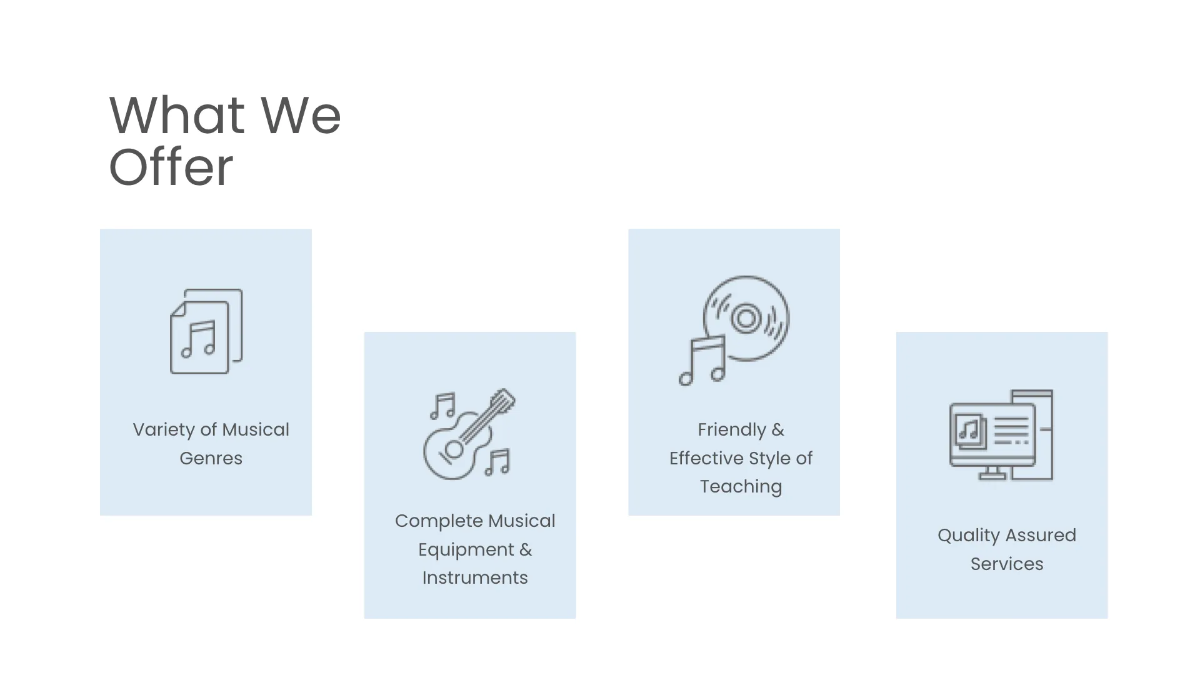 What We Offer

Variety of Musical Genres

Complete Musical Equipment & Instruments

Friendly & Effective Style of Teaching

Quality Assured Services